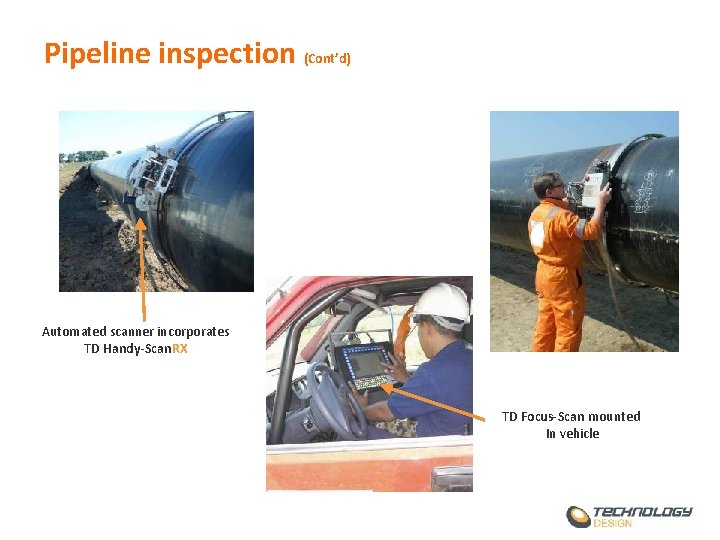 Pipeline inspection (Cont'd)

Automated scanner incorporates TD Handy-ScanRX

TD Focus-Scan mounted In vehicle

TECHNOLOGY DESIGN